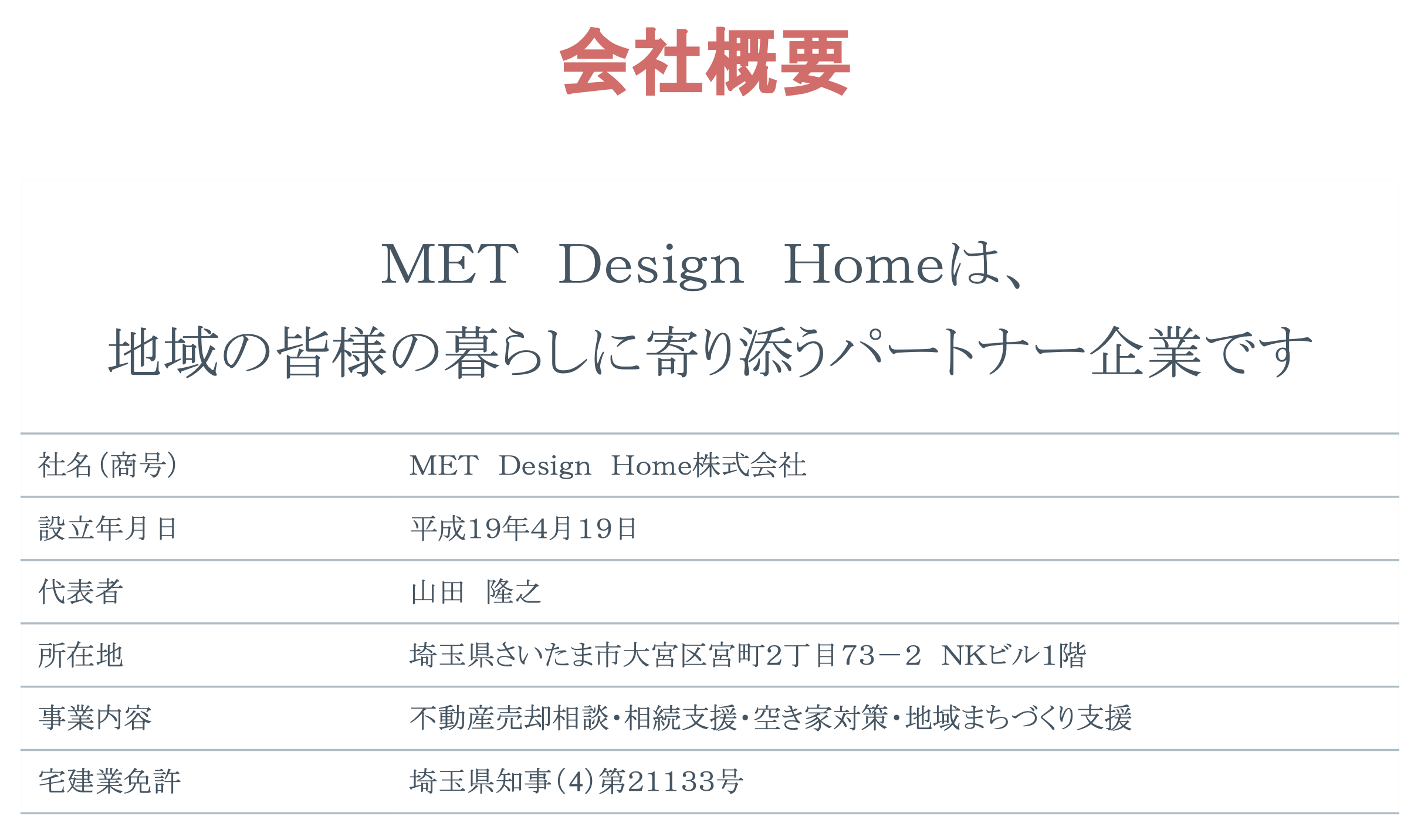 会社概要

MET Design Homeは、
地域の皆様の暮らしに寄り添うパートナー企業です

| 社名（商号） | MET Design Home株式会社 |
|---|---|
| 設立年月日 | 平成19年4月19日 |
| 代表者 | 山田 隆之 |
| 所在地 | 埼玉県さいたま市大宮区宮町2丁目73－2 NKビル1階 |
| 事業内容 | 不動産売却相談・相続支援・空き家対策・地域まちづくり支援 |
| 宅建業免許 | 埼玉県知事（4）第21133号 |